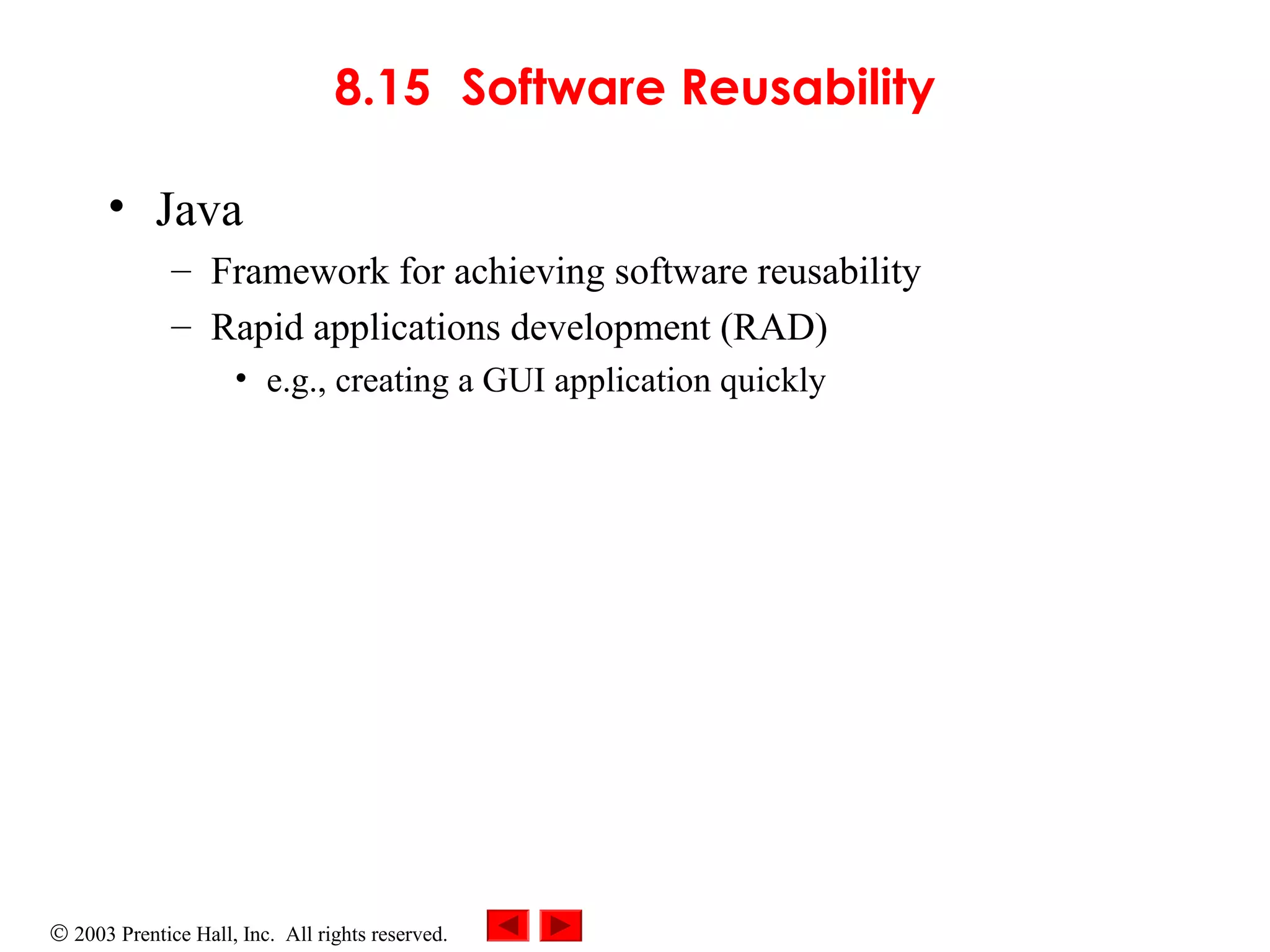 8.15 Software Reusability

• Java
– Framework for achieving software reusability
– Rapid applications development (RAD)
• e.g., creating a GUI application quickly

© 2003 Prentice Hall, Inc. All rights reserved.